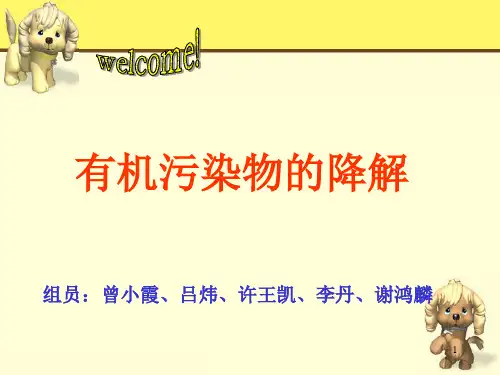 welcome!

有机污染物的降解

组员：曾小霞、吕炜、许王凯、李丹、谢鸿麟